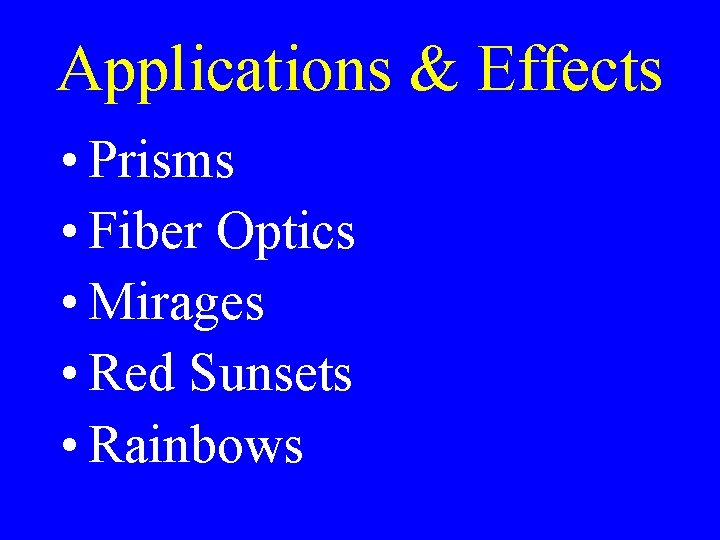 Applications & Effects

• Prisms
• Fiber Optics
• Mirages
• Red Sunsets
• Rainbows